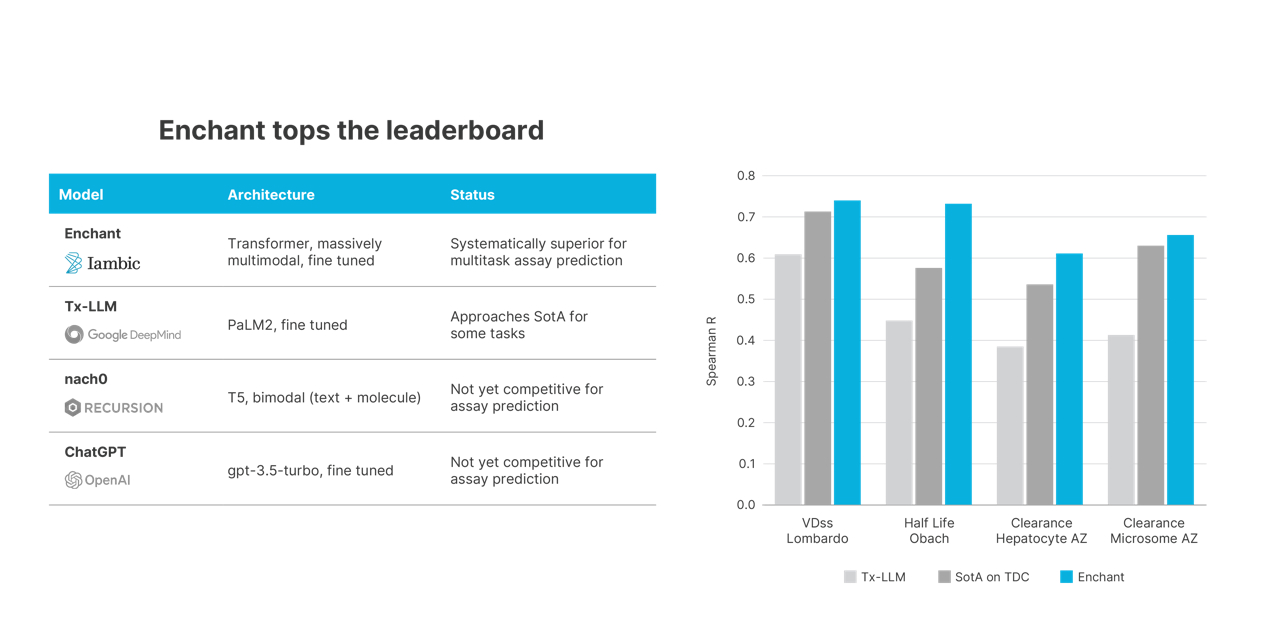 Enchant tops the leaderboard

| Model | Architecture | Status |
|---|---|---|
| Enchant Iambic | Transformer, massively multimodal, fine tuned | Systematically superior for multitask assay prediction |
| Tx-LLM Google DeepMind | PaLM2, fine tuned | Approaches SotA for some tasks |
| nach0 RECURSION | T5, bimodal (text + molecule) | Not yet competitive for assay prediction |
| ChatGPT OpenAI | gpt-3.5-turbo, fine tuned | Not yet competitive for assay prediction |

Spearman R

0.8
0.7
0.6
0.5
0.4
0.3
0.2
0.1
0.0

VDss Lombardo
Half Life Obach
Clearance Hepatocyte AZ
Clearance Microsome AZ

Tx-LLM
SotA on TDC
Enchant